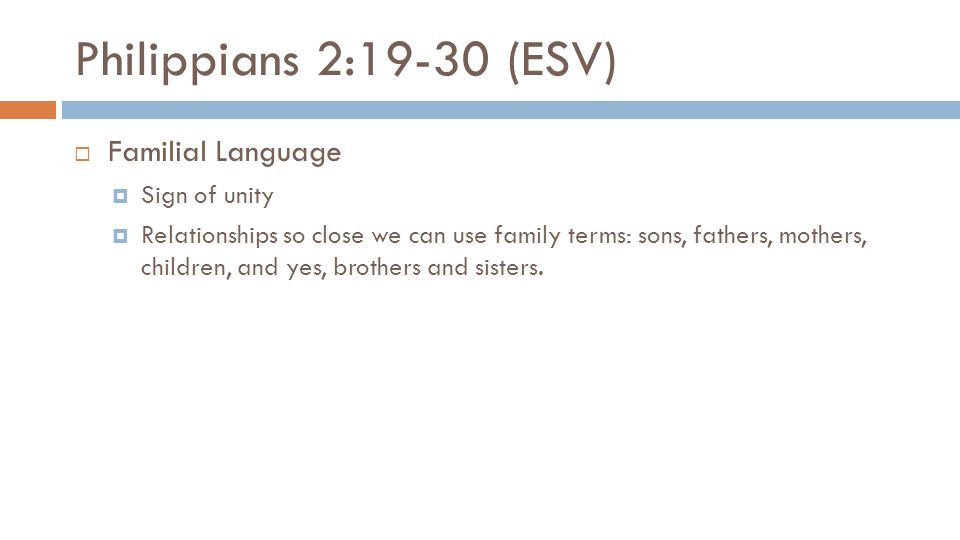 Philippians 2:19-30 (ESV)

Familial Language

Sign of unity

Relationships so close we can use family terms: sons, fathers, mothers, children, and yes, brothers and sisters.